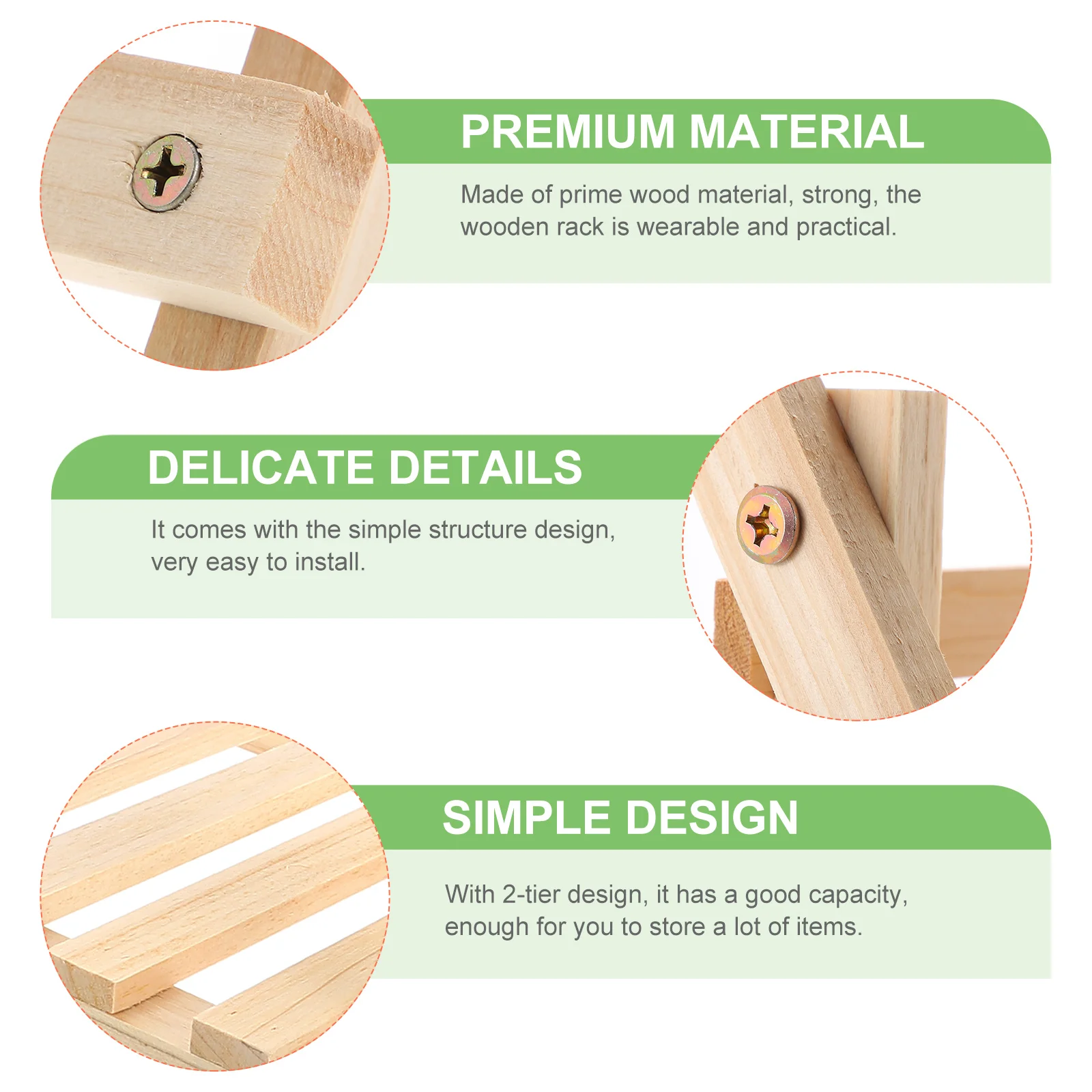 PREMIUM MATERIAL

Made of prime wood material, strong, the wooden rack is wearable and practical.

DELICATE DETAILS

It comes with the simple structure design, very easy to install.

SIMPLE DESIGN

With 2-tier design, it has a good capacity, enough for you to store a lot of items.